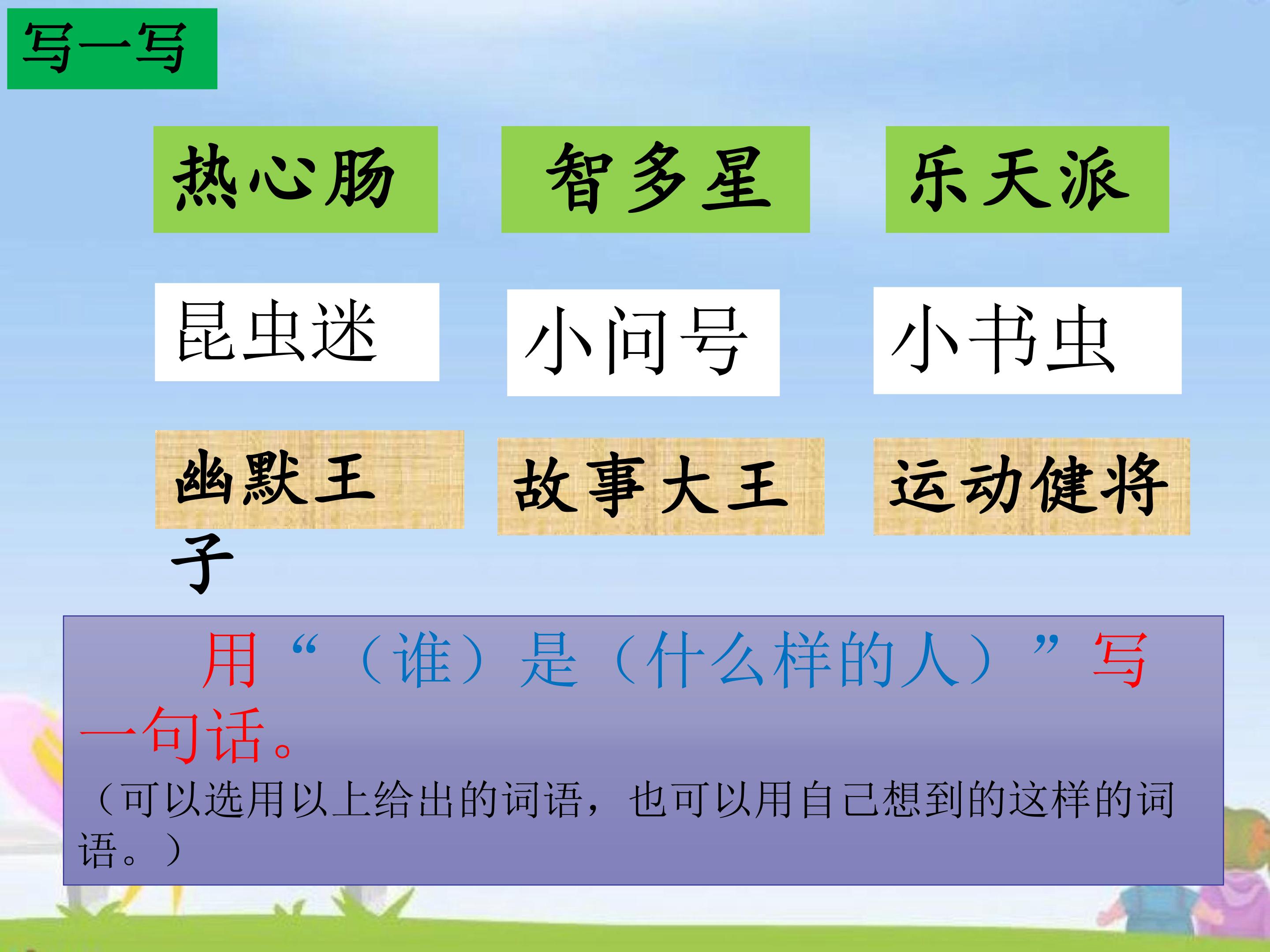 写一写

热心肠 智多星 乐天派

昆虫迷 小问号 小书虫

幽默王子 故事大王 运动健将

用“（谁）是（什么样的人）”写一句话。

（可以选用以上给出的词语，也可以用自己想到的这样的词语。）